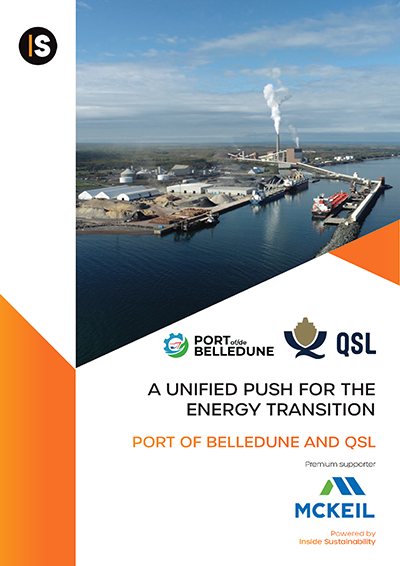 IS

PORT of/de BELLEDUNE

QSL

A UNIFIED PUSH FOR THE ENERGY TRANSITION

PORT OF BELLEDUNE AND QSL

Premium supporter

MCKEIL

Powered by Inside Sustainability